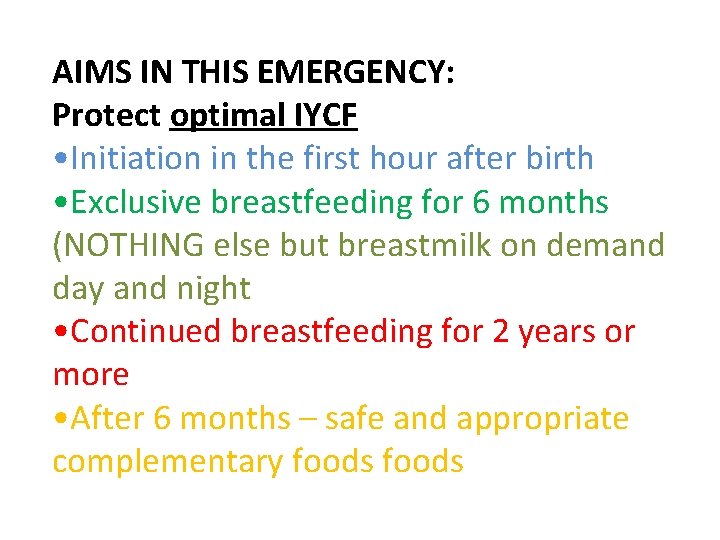 AIMS IN THIS EMERGENCY:
Protect optimal IYCF
•Initiation in the first hour after birth
•Exclusive breastfeeding for 6 months
(NOTHING else but breastmilk on demand day and night
•Continued breastfeeding for 2 years or more
•After 6 months – safe and appropriate complementary foods foods